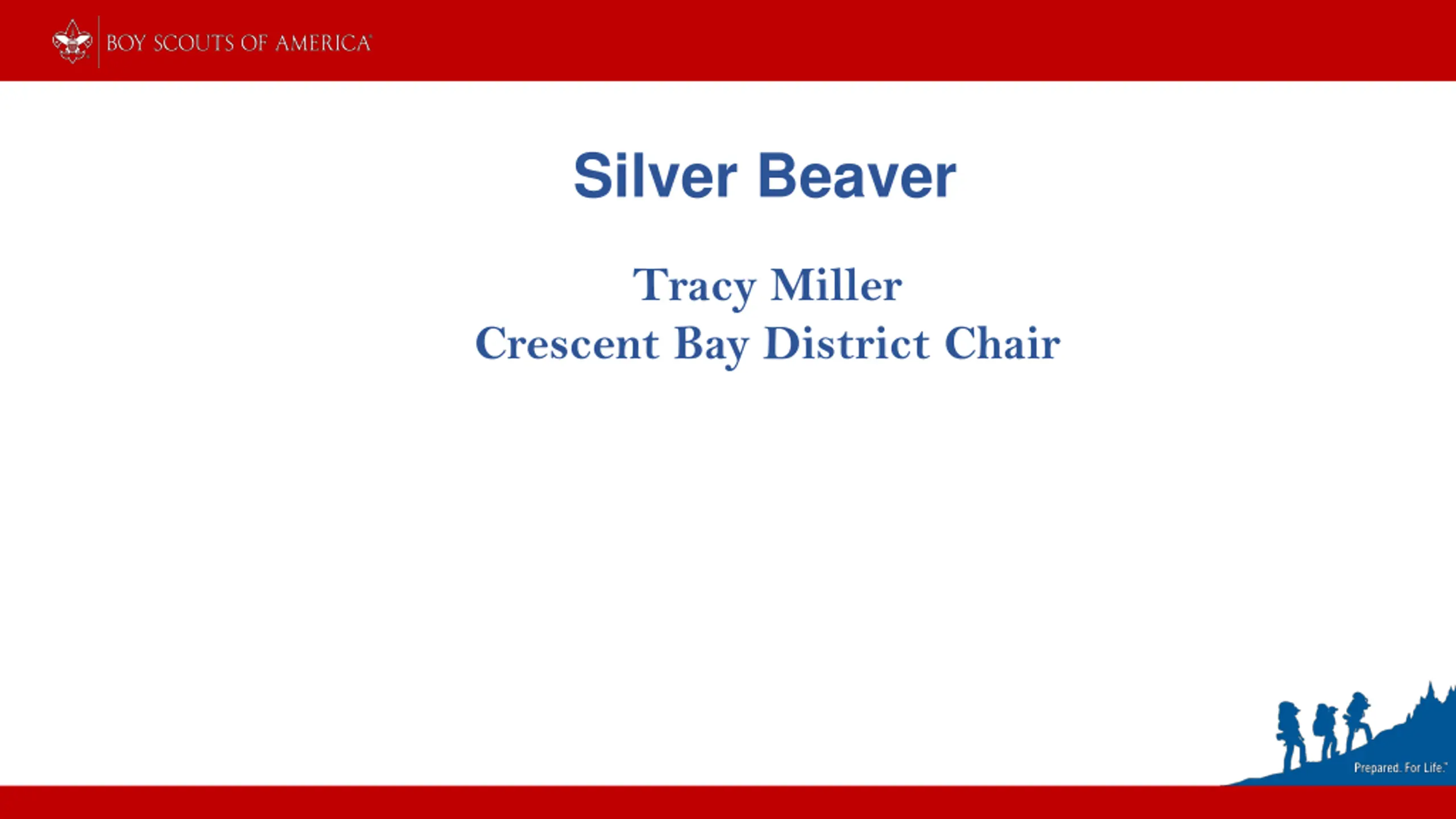 BOY SCOUTS OF AMERICA®

Silver Beaver

Tracy Miller
Crescent Bay District Chair

Prepared. For Life.™